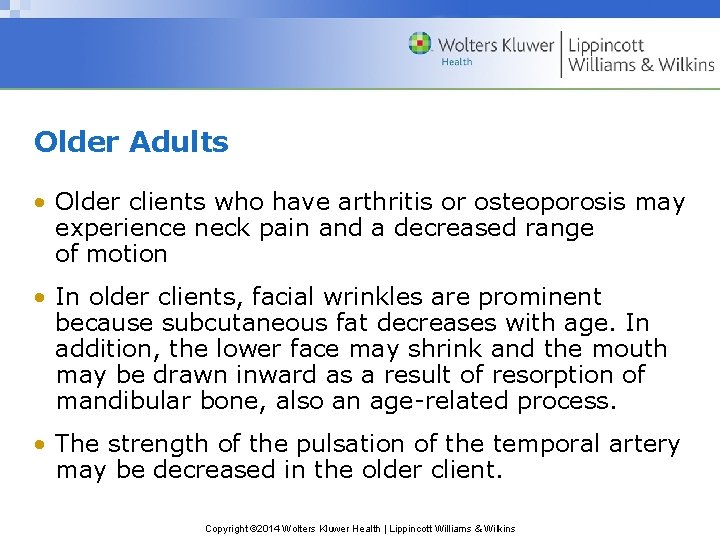 Wolters Kluwer
Health
Lippincott
Williams & Wilkins

Older Adults

• Older clients who have arthritis or osteoporosis may experience neck pain and a decreased range of motion

• In older clients, facial wrinkles are prominent because subcutaneous fat decreases with age. In addition, the lower face may shrink and the mouth may be drawn inward as a result of resorption of mandibular bone, also an age-related process.

• The strength of the pulsation of the temporal artery may be decreased in the older client.

Copyright ©2014 Wolters Kluwer Health | Lippincott Williams & Wilkins